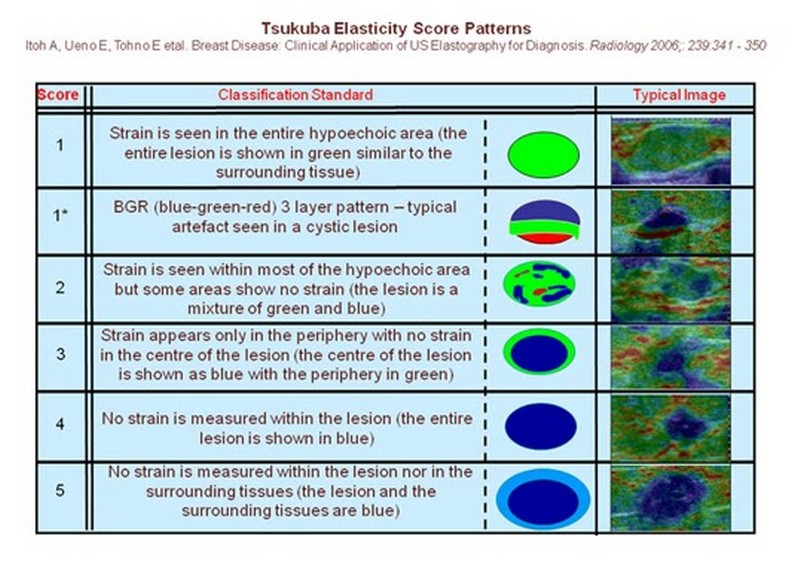 Tsukuba Elasticity Score Patterns

Itoh A, Ueno E, Tohno E etal. Breast Disease: Clinical Application of US Elastography for Diagnosis. Radiology 2006;: 239:341 - 350

| Score | Classification Standard | Typical Image |
|---|---|---|
| 1 | Strain is seen in the entire hypoechoic area (the entire lesion is shown in green similar to the surrounding tissue) | |
| 1* | BGR (blue-green-red) 3 layer pattern – typical artefact seen in a cystic lesion | |
| 2 | Strain is seen within most of the hypoechoic area but some areas show no strain (the lesion is a mixture of green and blue) | |
| 3 | Strain appears only in the periphery with no strain in the centre of the lesion (the centre of the lesion is shown as blue with the periphery in green) | |
| 4 | No strain is measured within the lesion (the entire lesion is shown in blue) | |
| 5 | No strain is measured within the lesion nor in the surrounding tissues (the lesion and the surrounding tissues are blue) | |